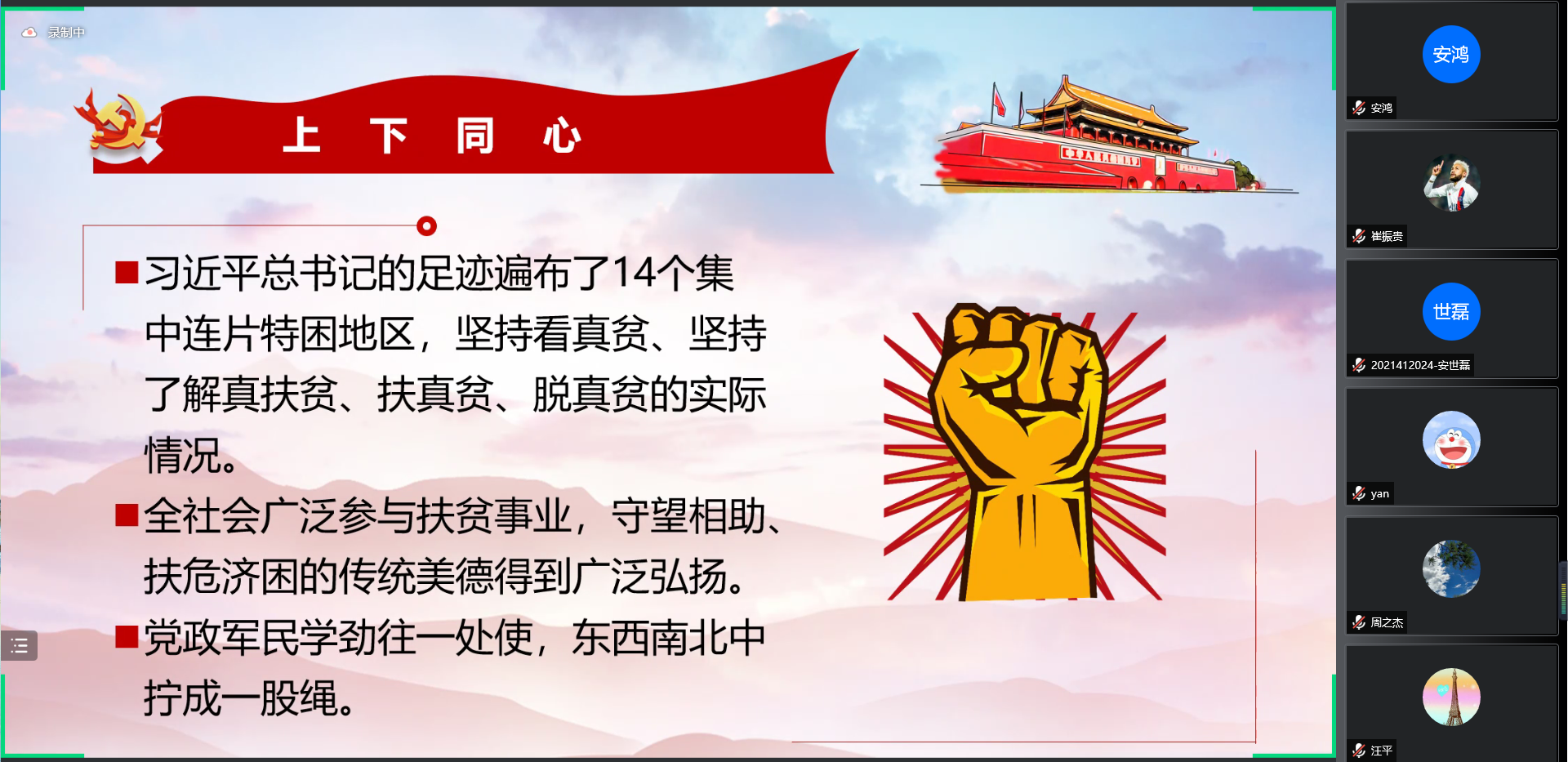 录制中

上 下 同 心

■习近平总书记的足迹遍布了14个集中连片特困地区，坚持看真贫、坚持了解真扶贫、扶真贫、脱真贫的实际情况。

■全社会广泛参与扶贫事业，守望相助、扶危济困的传统美德得到广泛弘扬。

■党政军民学劲往一处使，东西南北中拧成一股绳。

安鸿
安鸿

崔振贵

世磊
2021412024-安世磊

yan

周之杰

汪平